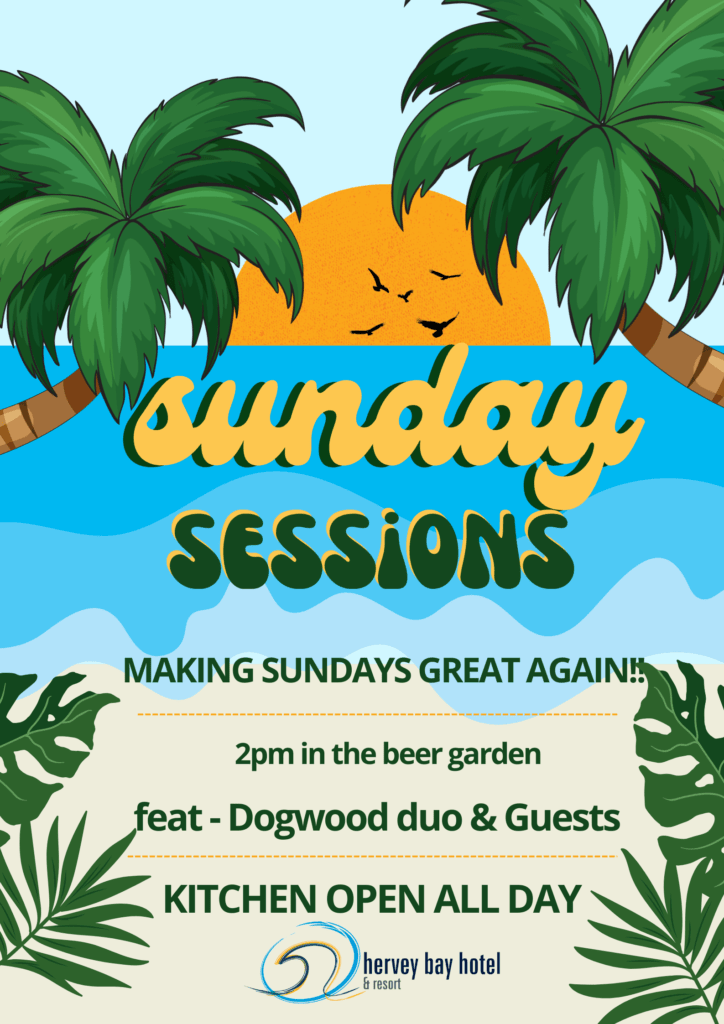 sunday
SESSiONS

MAKING SUNDAYS GREAT AGAIN!!

2pm in the beer garden

feat - Dogwood duo & Guests

KITCHEN OPEN ALL DAY

hervey bay hotel
& resort